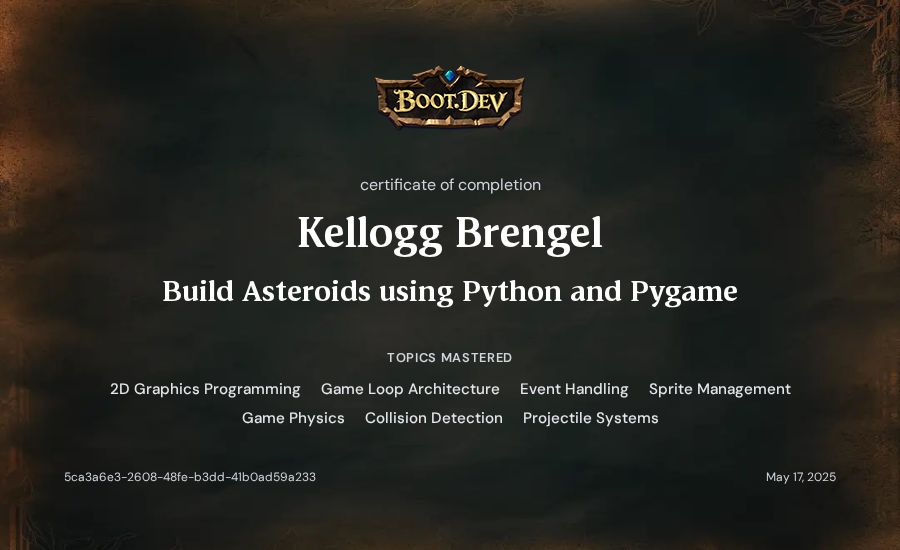 BOOT.DEV

certificate of completion

Kellogg Brengel

Build Asteroids using Python and Pygame

TOPICS MASTERED

2D Graphics Programming Game Loop Architecture Event Handling Sprite Management Game Physics Collision Detection Projectile Systems

5ca3a6e3-2608-48fe-b3dd-41b0ad59a233

May 17, 2025